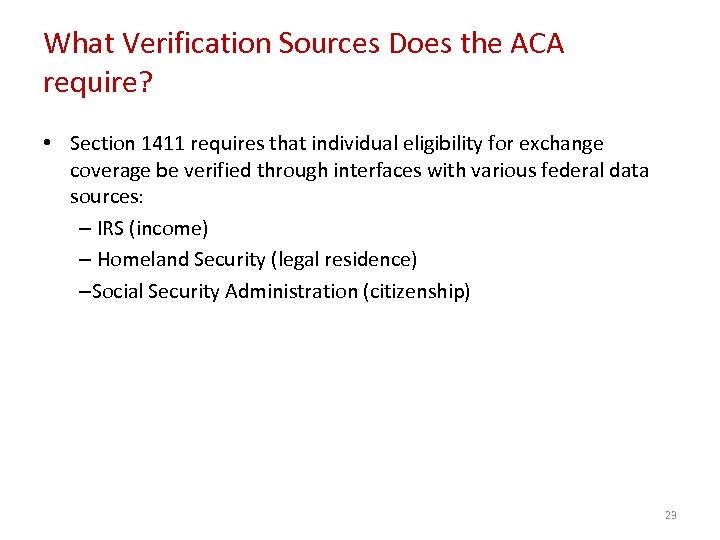 What Verification Sources Does the ACA require?

• Section 1411 requires that individual eligibility for exchange coverage be verified through interfaces with various federal data sources:

– IRS (income)

– Homeland Security (legal residence)

–Social Security Administration (citizenship)

23